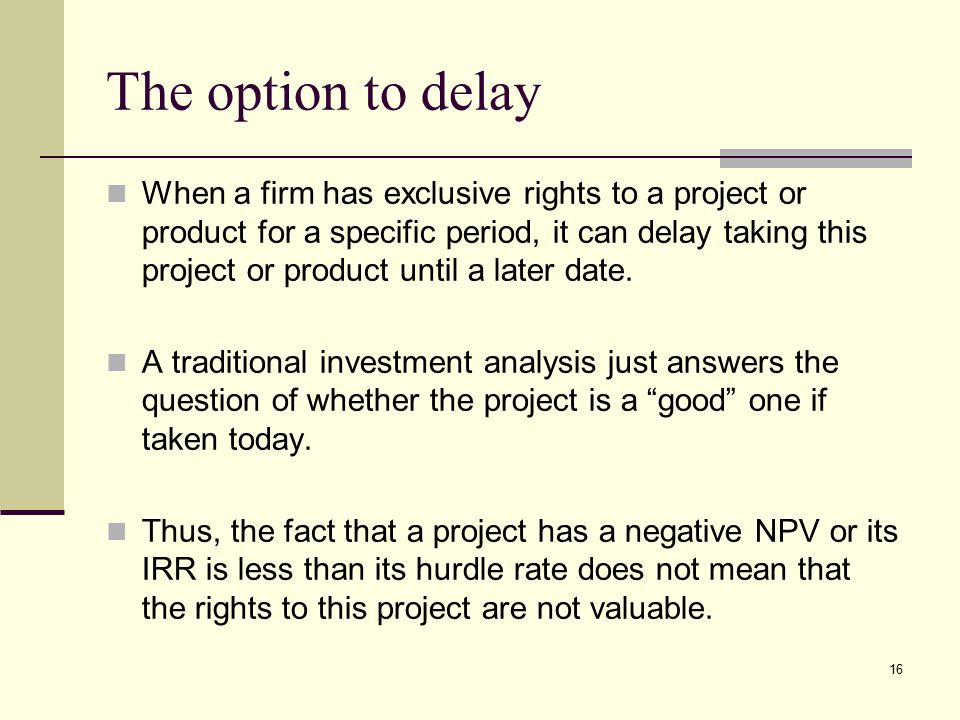 The option to delay

When a firm has exclusive rights to a project or product for a specific period, it can delay taking this project or product until a later date.

A traditional investment analysis just answers the question of whether the project is a “good” one if taken today.

Thus, the fact that a project has a negative NPV or its IRR is less than its hurdle rate does not mean that the rights to this project are not valuable.

16